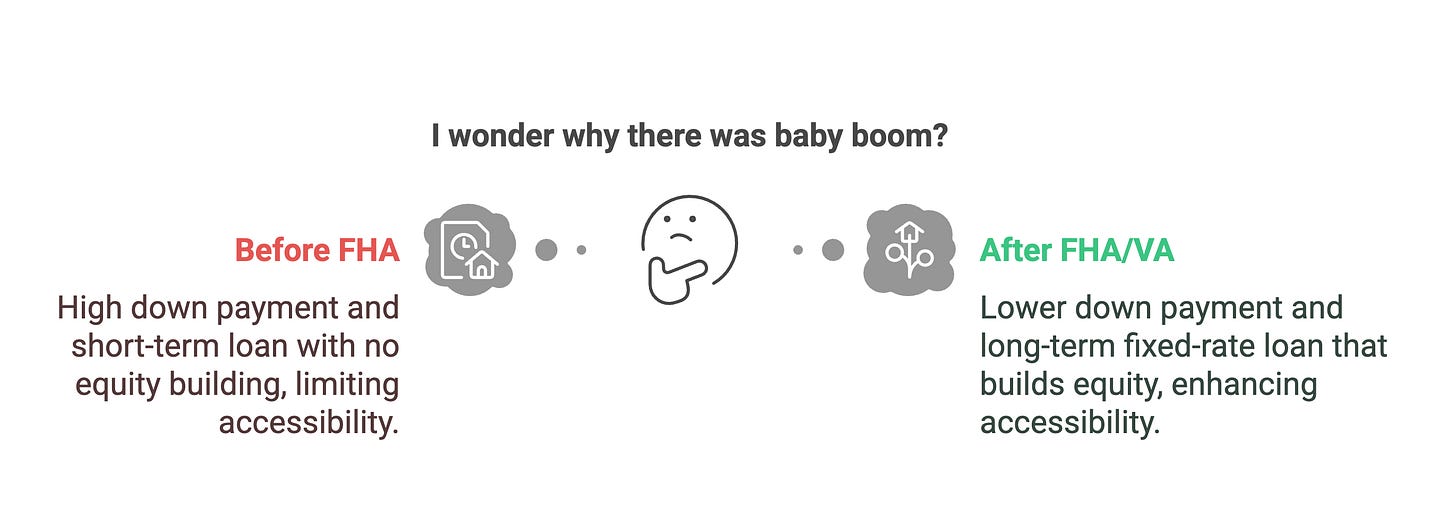 I wonder why there was baby boom?

Before FHA

High down payment and short-term loan with no equity building, limiting accessibility.

After FHA/VA

Lower down payment and long-term fixed-rate loan that builds equity, enhancing accessibility.